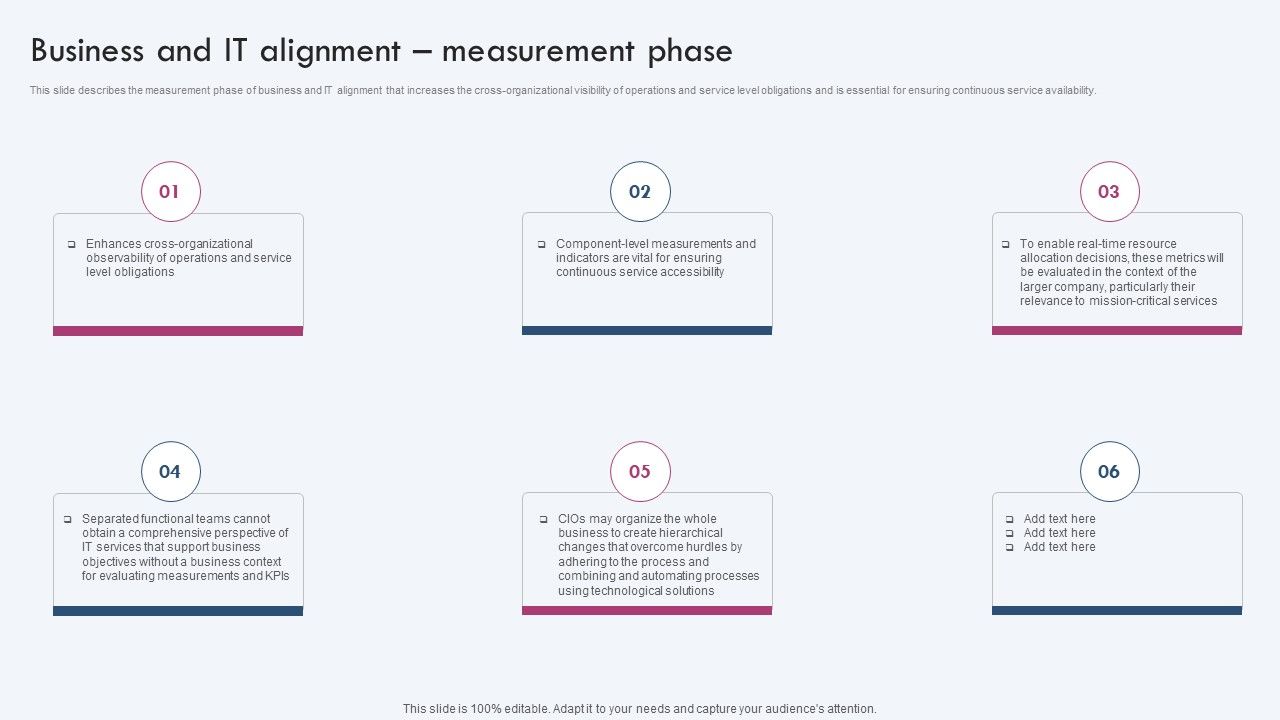 Business and IT alignment – measurement phase

This slide describes the measurement phase of business and IT alignment that increases the cross-organizational visibility of operations and service level obligations and is essential for ensuring continuous service availability.

01

Enhances cross-organizational observability of operations and service level obligations

02

Component-level measurements and indicators are vital for ensuring continuous service accessibility

03

To enable real-time resource allocation decisions, these metrics will be evaluated in the context of the larger company, particularly their relevance to mission-critical services

04

Separated functional teams cannot obtain a comprehensive perspective of IT services that support business objectives without a business context for evaluating measurements and KPIs

05

CIOs may organize the whole business to create hierarchical changes that overcome hurdles by adhering to the process and combining and automating processes using technological solutions

06

Add text here
Add text here
Add text here

This slide is 100% editable. Adapt it to your needs and capture your audience's attention.